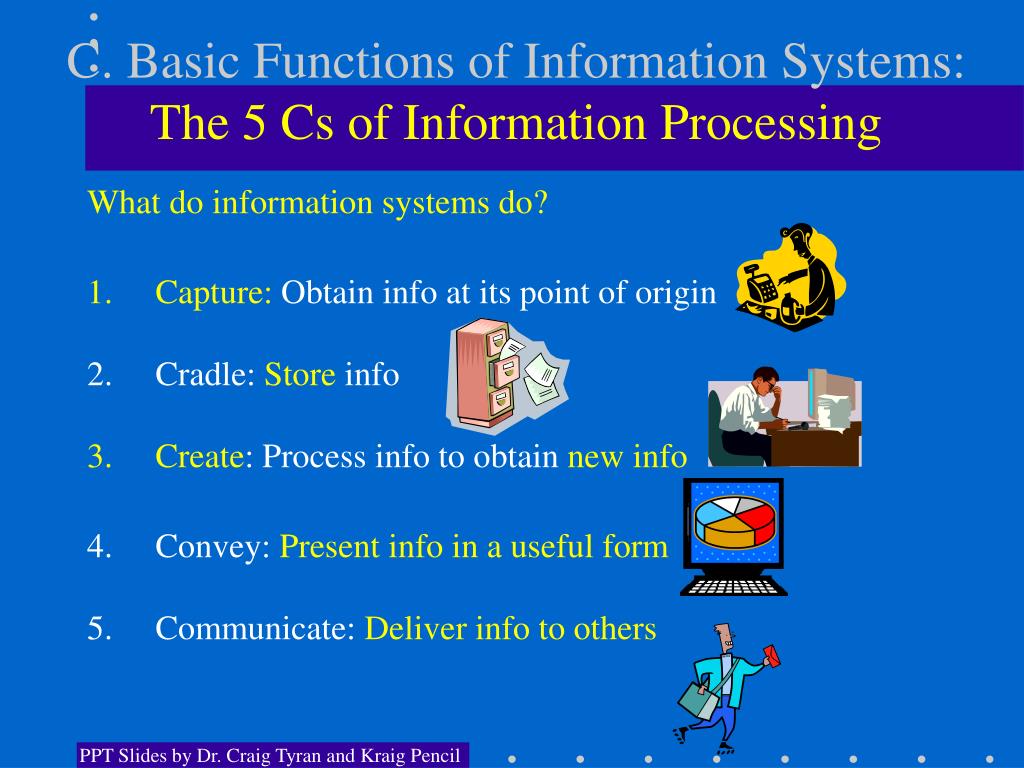 C. Basic Functions of Information Systems:
The 5 Cs of Information Processing

What do information systems do?

1. Capture: Obtain info at its point of origin

2. Cradle: Store info

3. Create: Process info to obtain new info

4. Convey: Present info in a useful form

5. Communicate: Deliver info to others

PPT Slides by Dr. Craig Tyran and Kraig Pencil